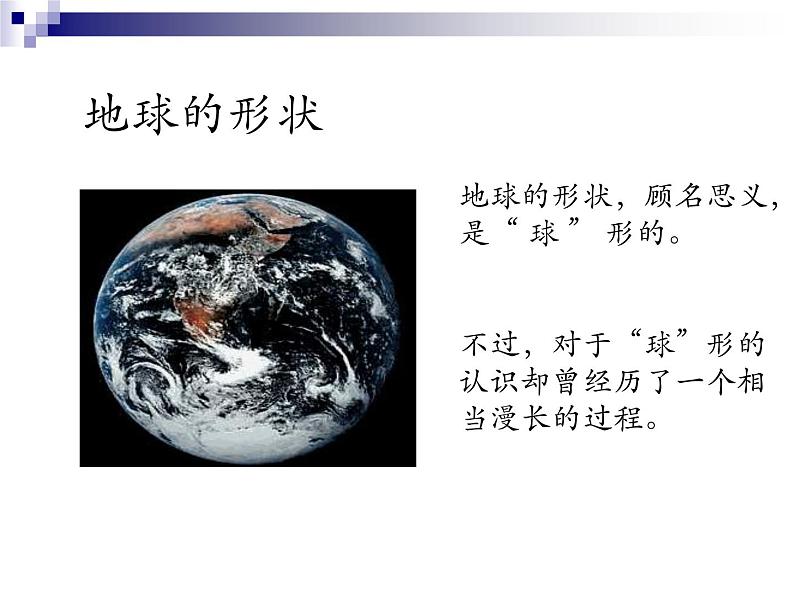 地球的形状

地球的形状，顾名思义，是“球”形的。

不过，对于“球”形的认识却曾经历了一个相当漫长的过程。